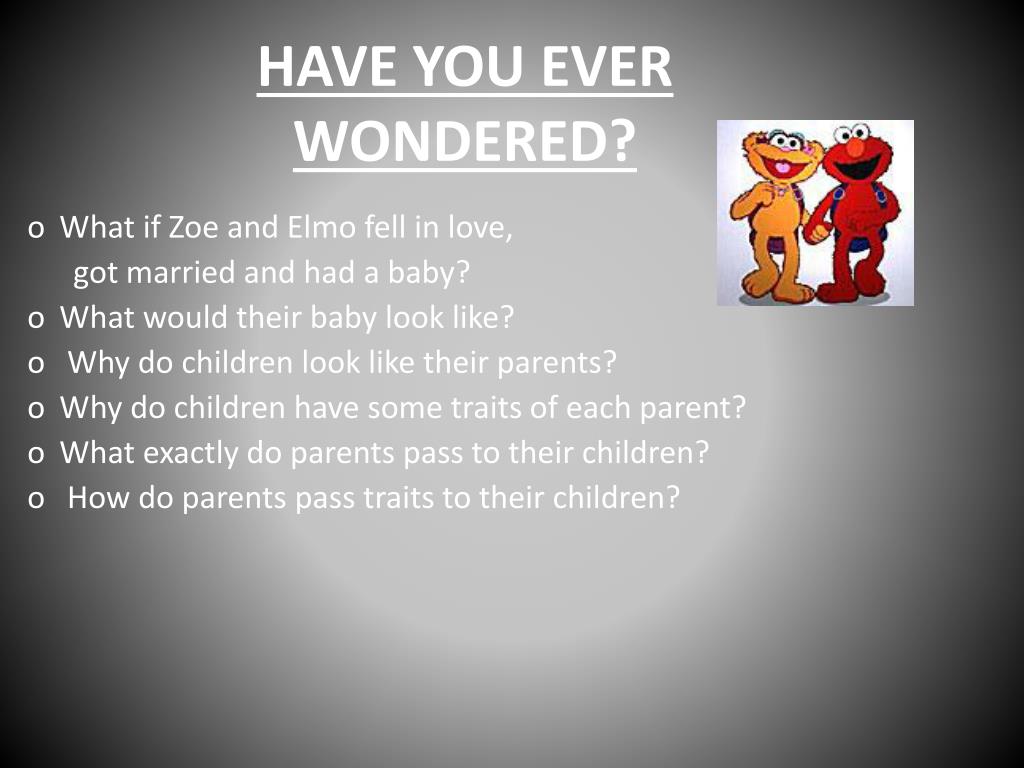 HAVE YOU EVER WONDERED?

o What if Zoe and Elmo fell in love, got married and had a baby?
o What would their baby look like?
o Why do children look like their parents?
o Why do children have some traits of each parent?
o What exactly do parents pass to their children?
o How do parents pass traits to their children?